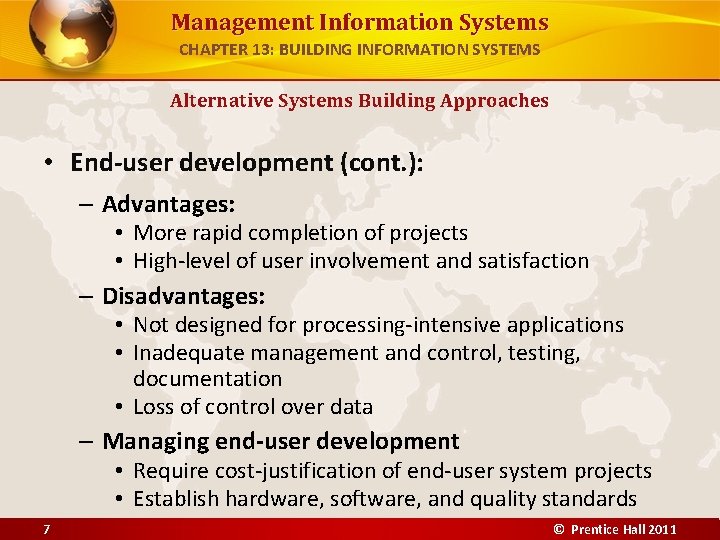 Management Information Systems
CHAPTER 13: BUILDING INFORMATION SYSTEMS

Alternative Systems Building Approaches

• End-user development (cont.):
– Advantages:
• More rapid completion of projects
• High-level of user involvement and satisfaction
– Disadvantages:
• Not designed for processing-intensive applications
• Inadequate management and control, testing, documentation
• Loss of control over data
– Managing end-user development
• Require cost-justification of end-user system projects
• Establish hardware, software, and quality standards

7

© Prentice Hall 2011